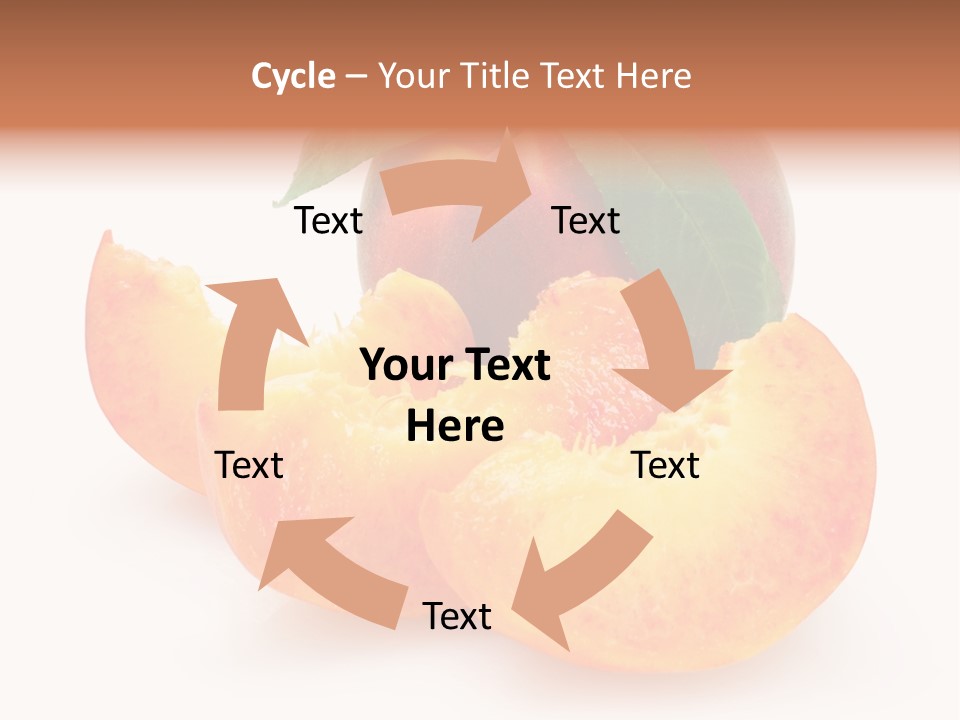 Cycle – Your Title Text Here

Text

Text

Your Text Here

Text

Text

Text